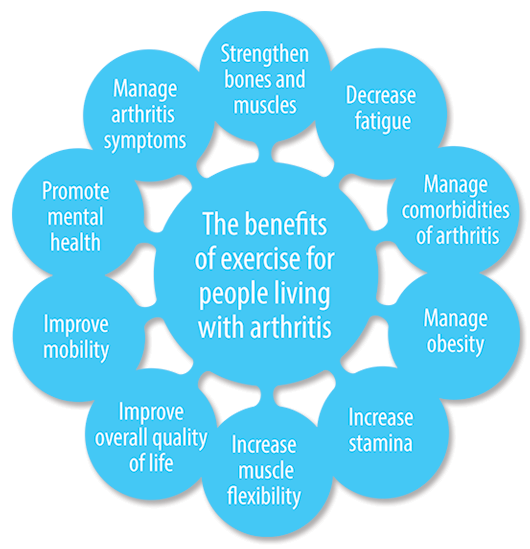 The benefits of exercise for people living with arthritis

Strengthen bones and muscles

Decrease fatigue

Manage comorbidities of arthritis

Manage obesity

Increase stamina

Increase muscle flexibility

Improve overall quality of life

Improve mobility

Promote mental health

Manage arthritis symptoms